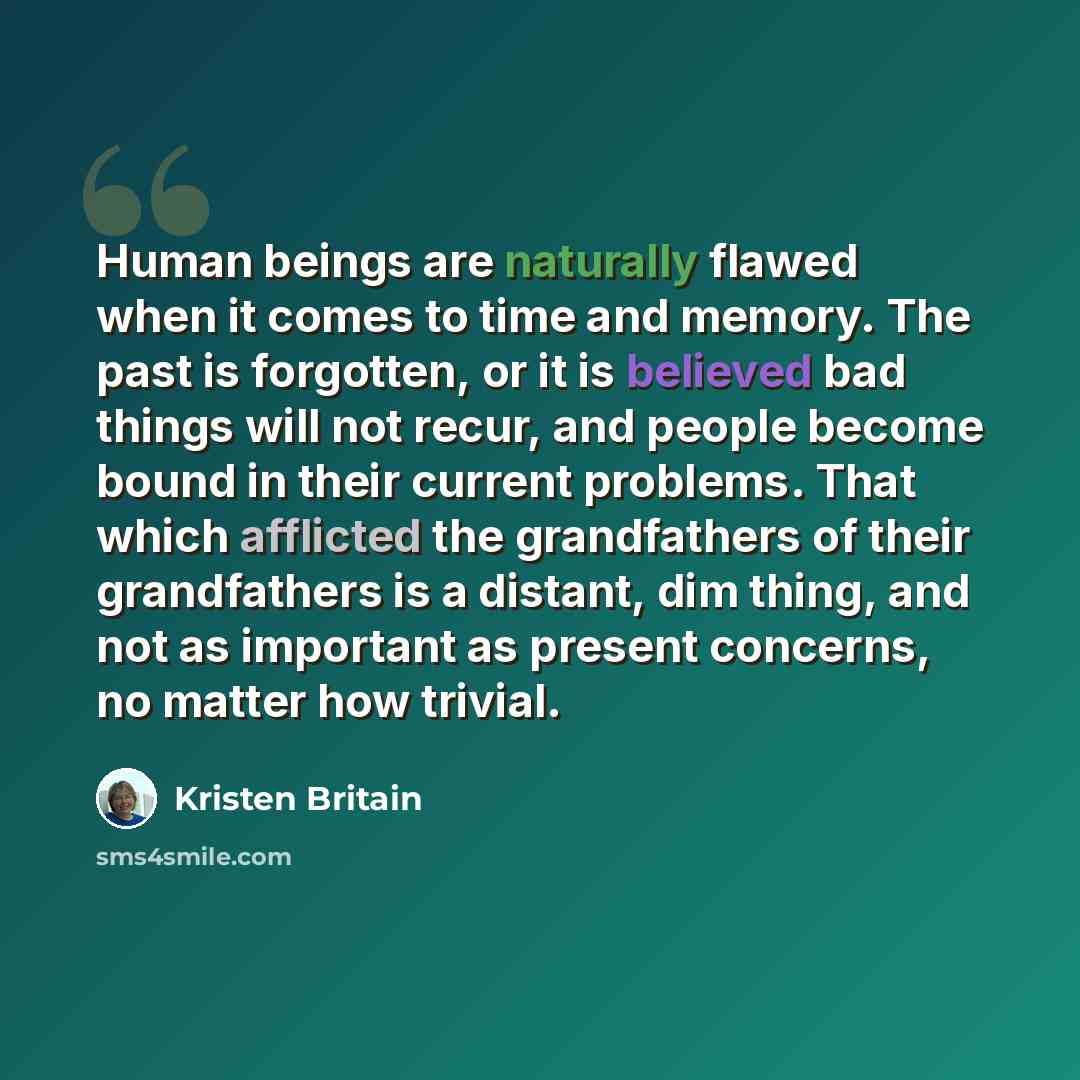 Human beings are naturally flawed when it comes to time and memory. The past is forgotten, or it is believed bad things will not recur, and people become bound in their current problems. That which afflicted the grandfathers of their grandfathers is a distant, dim thing, and not as important as present concerns, no matter how trivial.

Kristen Britain

sms4smile.com